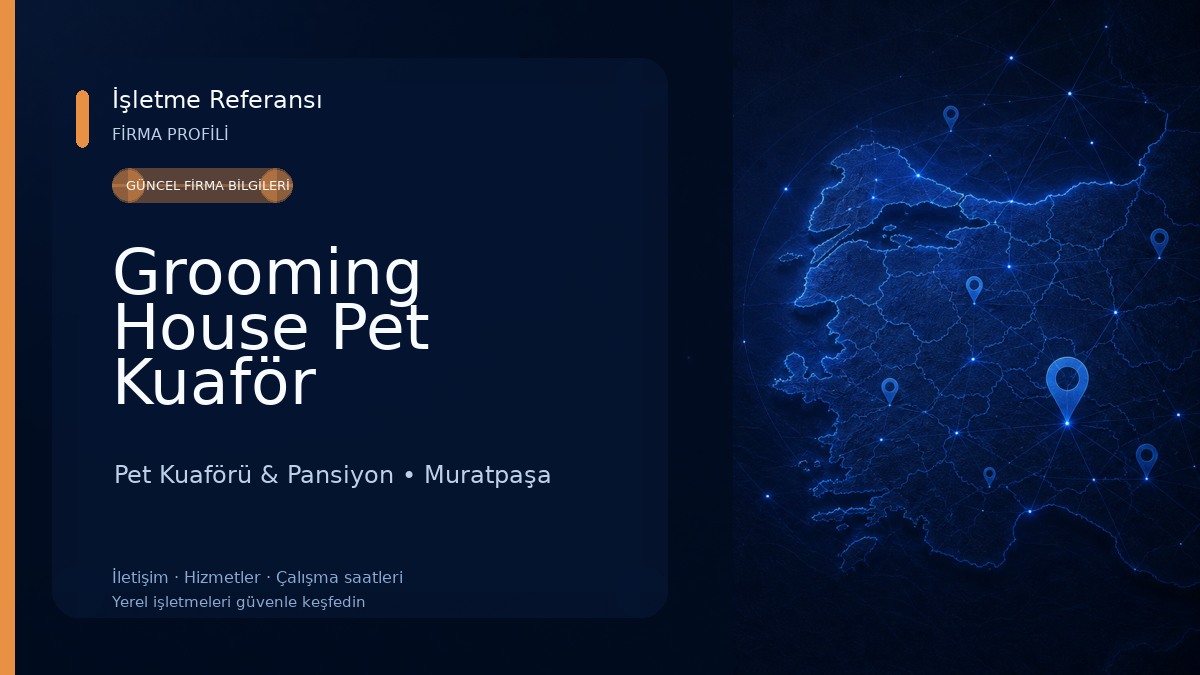 İşletme Referansı
FİRMA PROFİLİ

GÜNCEL FİRMA BİLGİLERİ

Grooming House Pet Kuaför

Pet Kuaförü & Pansiyon • Muratpaşa

İletişim · Hizmetler · Çalışma saatleri
Yerel işletmeleri güvenle keşfedin